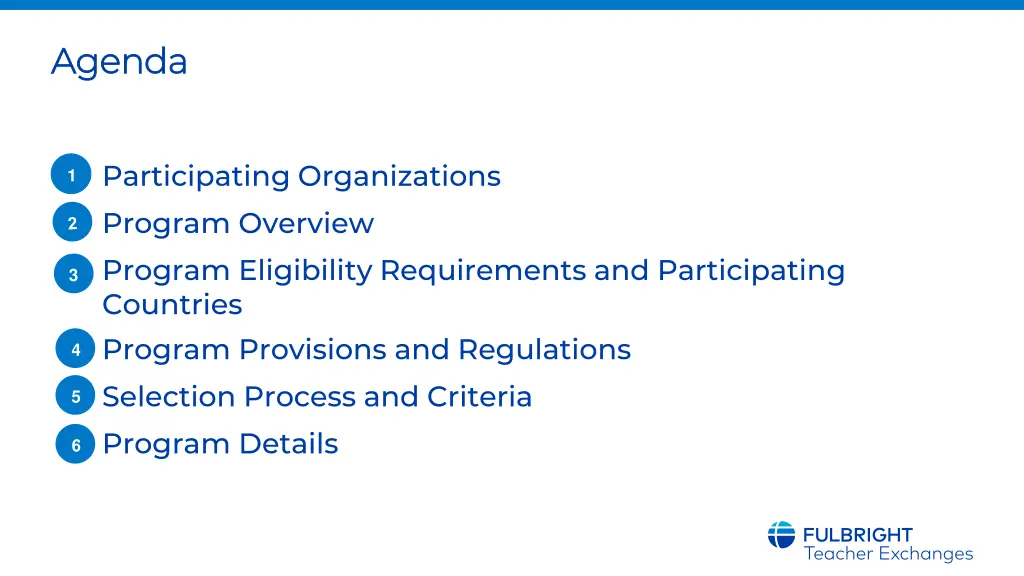 Agenda

1 Participating Organizations

2 Program Overview

3 Program Eligibility Requirements and Participating Countries

4 Program Provisions and Regulations

5 Selection Process and Criteria

6 Program Details

FULBRIGHT
Teacher Exchanges